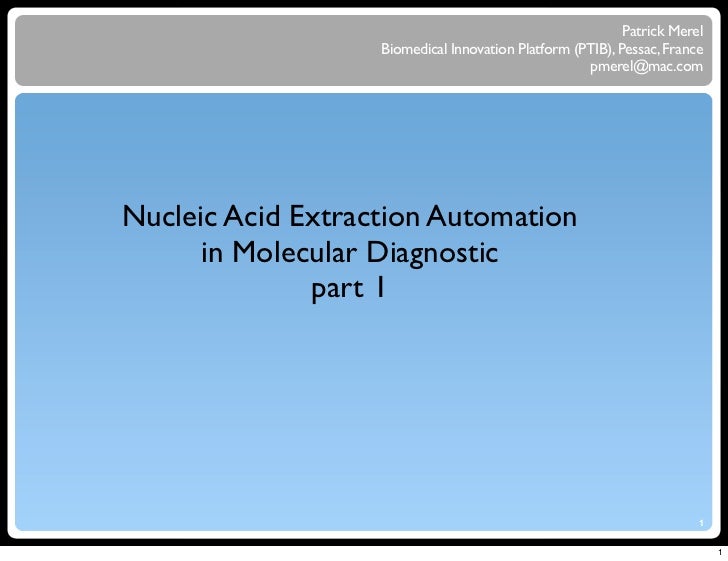 Patrick Merel
Biomedical Innovation Platform (PTIB), Pessac, France
pmerel@mac.com

Nucleic Acid Extraction Automation
in Molecular Diagnostic
part 1

1

1